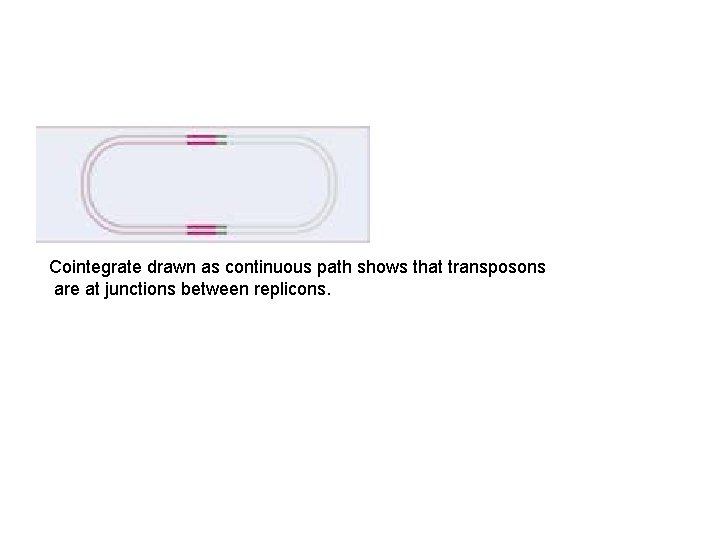 Cointegrate drawn as continuous path shows that transposons are at junctions between replicons.